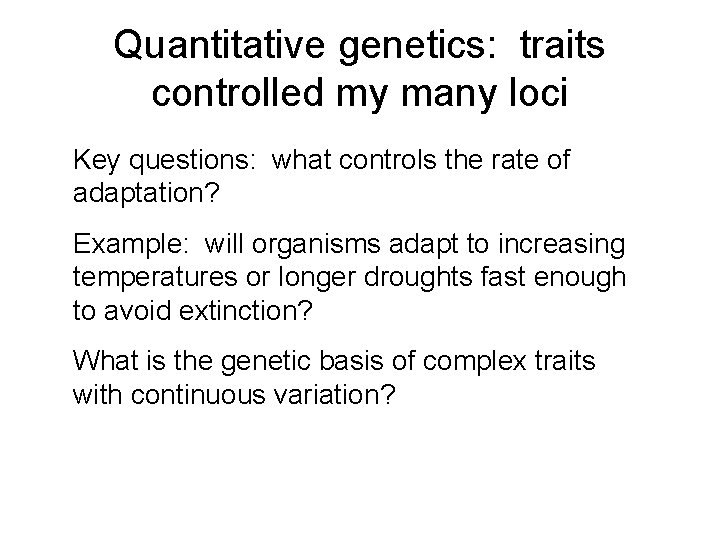 Quantitative genetics:  traits controlled my many loci

Key questions:  what controls the rate of adaptation?

Example:  will organisms adapt to increasing temperatures or longer droughts fast enough to avoid extinction?

What is the genetic basis of complex traits with continuous variation?